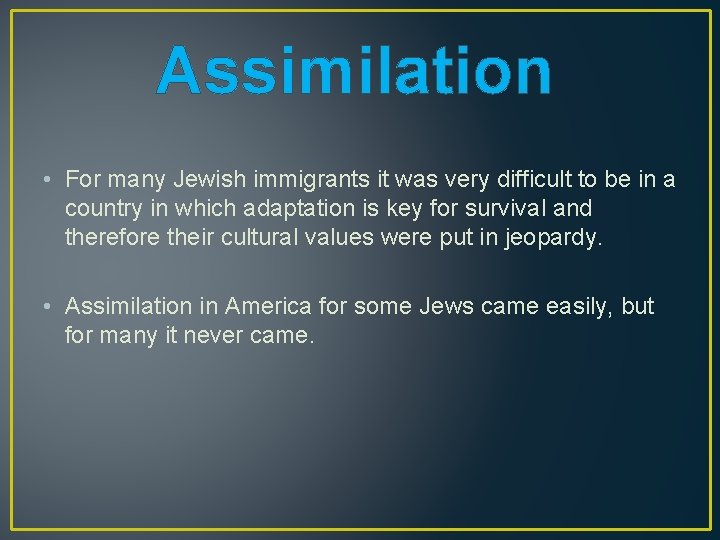 Assimilation

• For many Jewish immigrants it was very difficult to be in a country in which adaptation is key for survival and therefore their cultural values were put in jeopardy.

• Assimilation in America for some Jews came easily, but for many it never came.